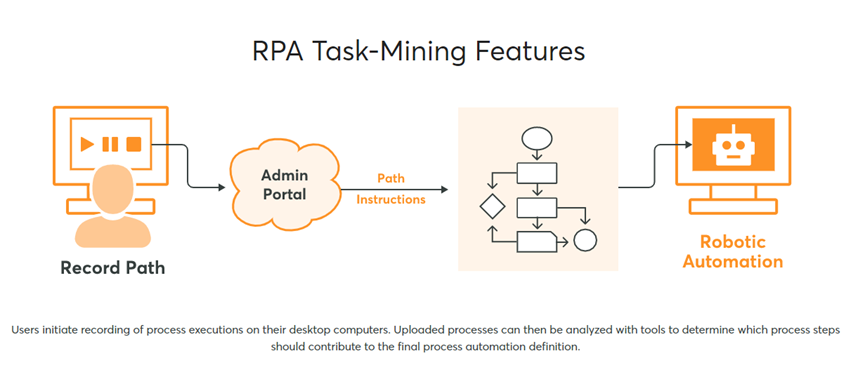 RPA Task-Mining Features

Record Path

Admin Portal

Path Instructions

Robotic Automation

Users initiate recording of process executions on their desktop computers. Uploaded processes can then be analyzed with tools to determine which process steps should contribute to the final process automation definition.